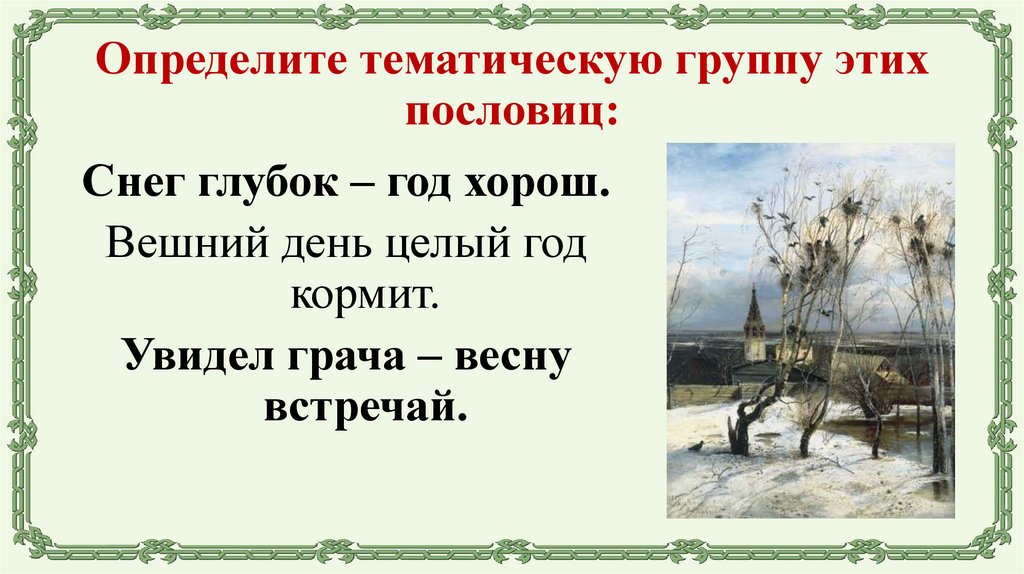 Определите тематическую группу этих пословиц:

Снег глубок – год хорош.

Вешний день целый год кормит.

Увидел грача – весну встречай.